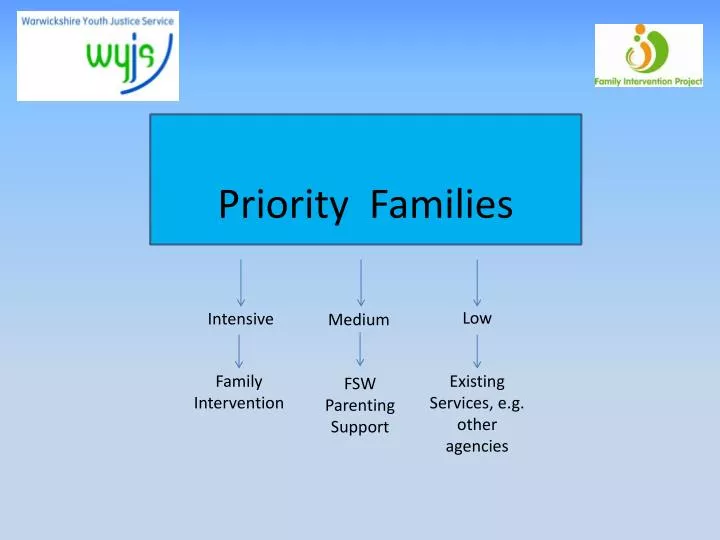 Warwickshire Youth Justice Service

wyjs

Family Intervention Project

Priority Families

Intensive

Family Intervention

Medium

FSW Parenting Support

Low

Existing Services, e.g. other agencies